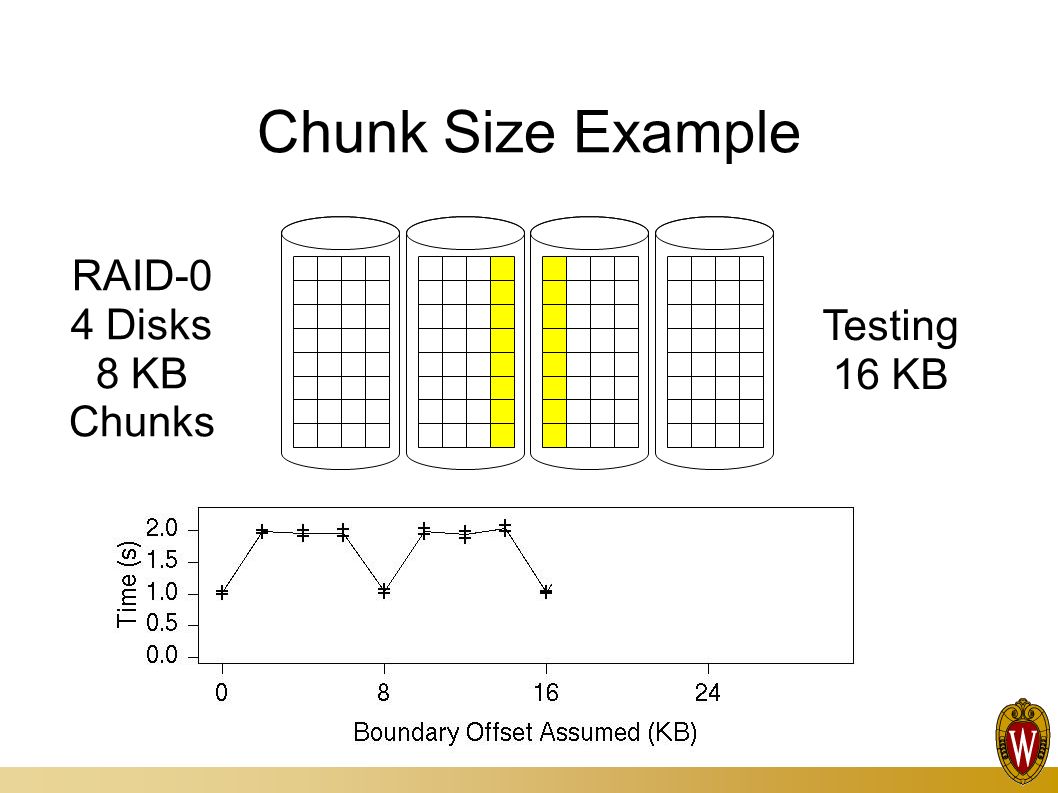 Chunk Size Example

RAID-0
4 Disks
8 KB
Chunks

Testing
16 KB

Time (s)
2.0
1.5
1.0
0.5
0.0

0
8
16
24

Boundary Offset Assumed (KB)

W